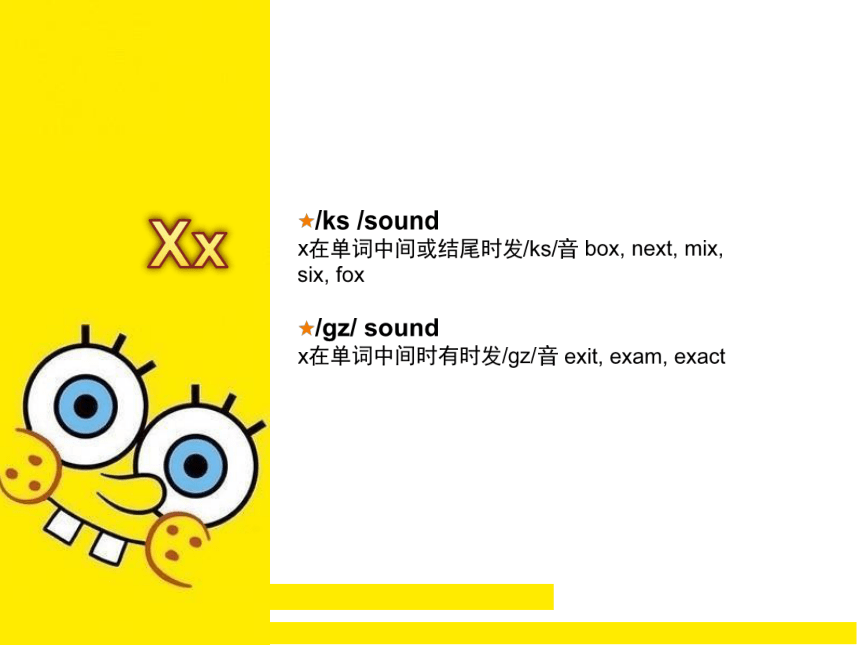 Xx

★/ks /sound
x在单词中间或结尾时发/ks/音 box, next, mix, six, fox

★/gz/ sound
x在单词中间时有时发/gz/音 exit, exam, exact